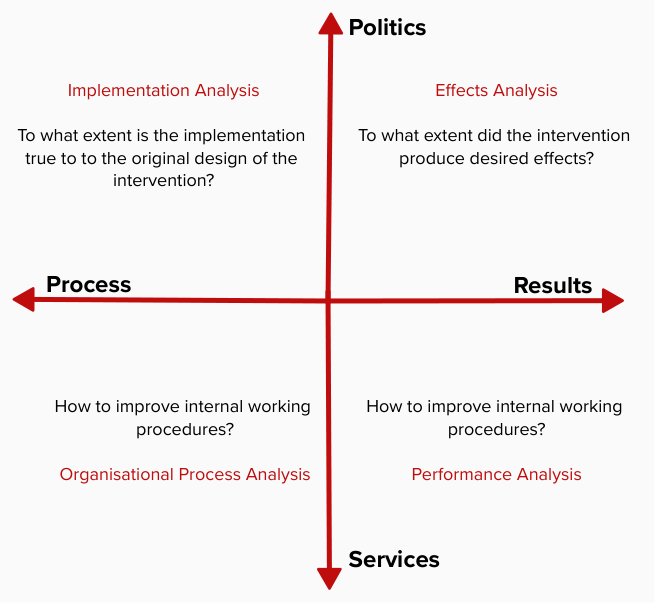 Politics

Implementation Analysis

To what extent is the implementation true to to the original design of the intervention?

Effects Analysis

To what extent did the intervention produce desired effects?

Process

Results

How to improve internal working procedures?

Organisational Process Analysis

How to improve internal working procedures?

Performance Analysis

Services